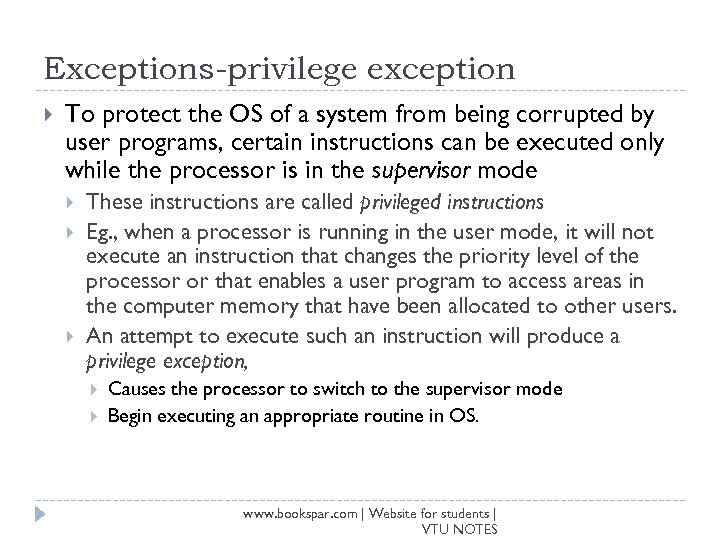 Exceptions-privilege exception

To protect the OS of a system from being corrupted by user programs, certain instructions can be executed only while the processor is in the supervisor mode

These instructions are called privileged instructions

Eg., when a processor is running in the user mode, it will not execute an instruction that changes the priority level of the processor or that enables a user program to access areas in the computer memory that have been allocated to other users.

An attempt to execute such an instruction will produce a privilege exception,

Causes the processor to switch to the supervisor mode

Begin executing an appropriate routine in OS.

www.bookspar.com | Website for students | VTU NOTES